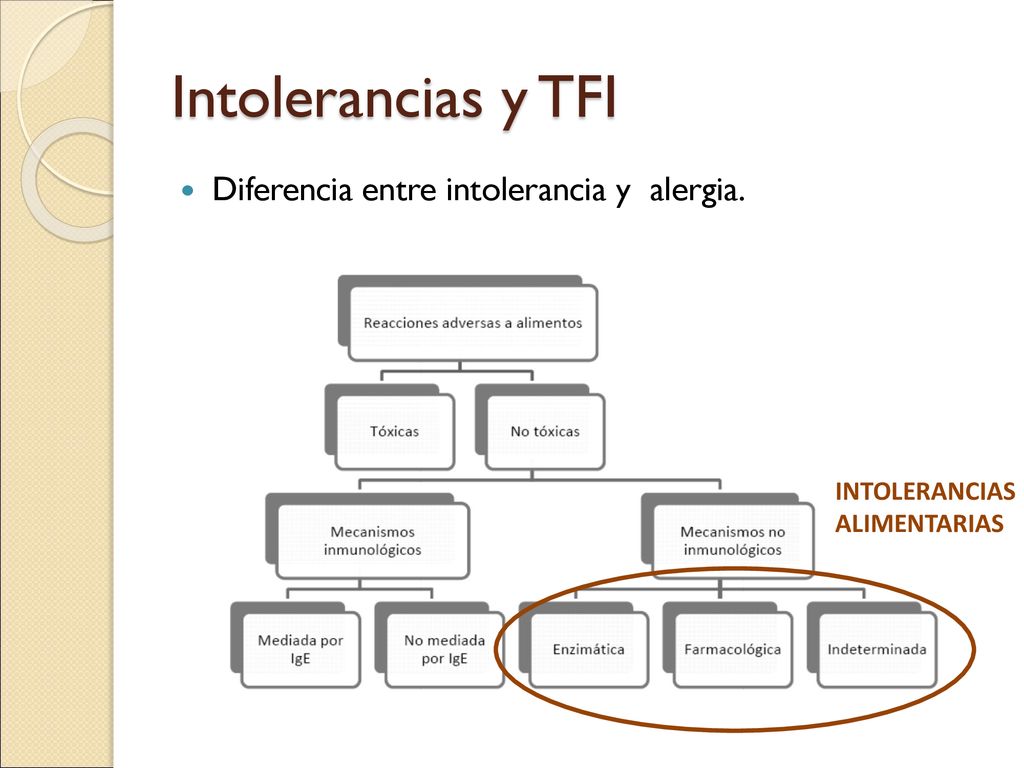 Intolerancias y TFI

Diferencia entre intolerancia y alergia.

Reacciones adversas a alimentos

Tóxicas

No tóxicas

Mecanismos inmunológicos

Mecanismos no inmunológicos

INTOLERANCIAS ALIMENTARIAS

Mediada por IgE

No mediada por IgE

Enzimática

Farmacológica

Indeterminada